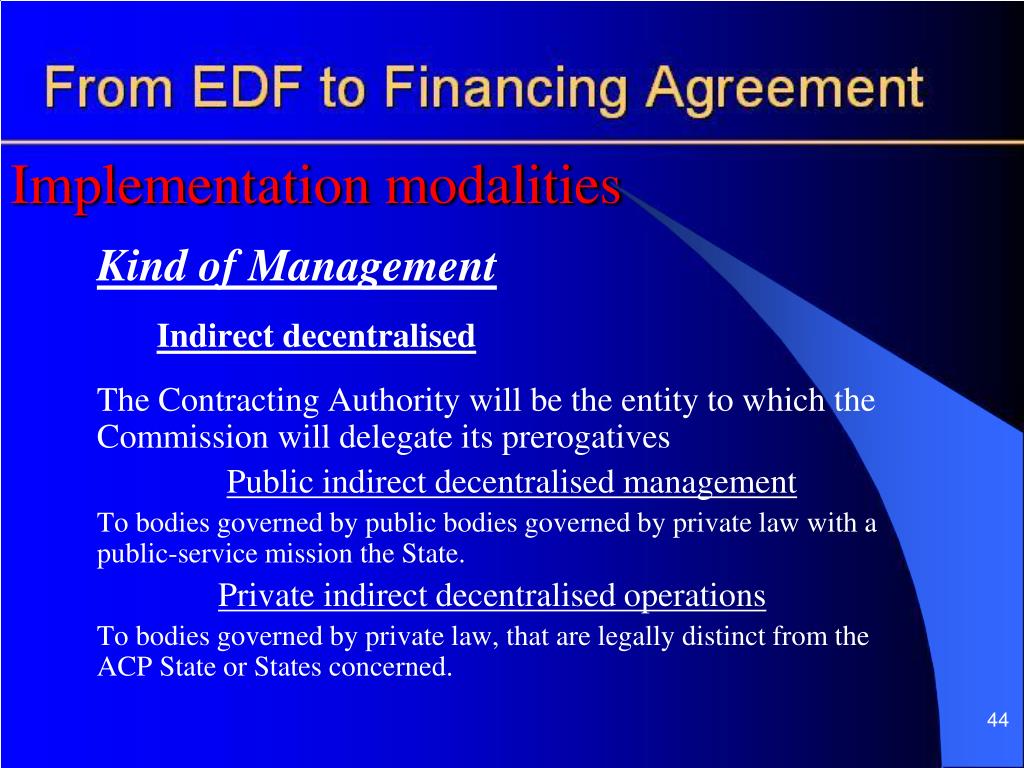 From EDF to Financing Agreement

Implementation modalities

Kind of Management

Indirect decentralised

The Contracting Authority will be the entity to which the Commission will delegate its prerogatives

Public indirect decentralised management

To bodies governed by public bodies governed by private law with a public-service mission the State.

Private indirect decentralised operations

To bodies governed by private law, that are legally distinct from the ACP State or States concerned.

44